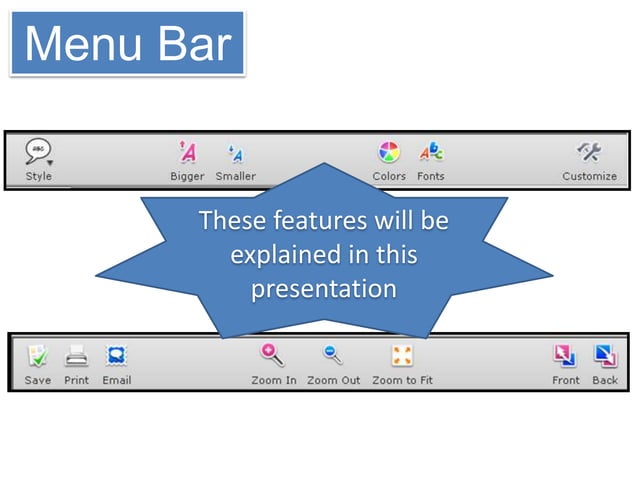 Menu Bar

Style Bigger Smaller Colors Fonts Customize

These features will be explained in this presentation

Save Print Email Zoom In Zoom Out Zoom to Fit Front Back